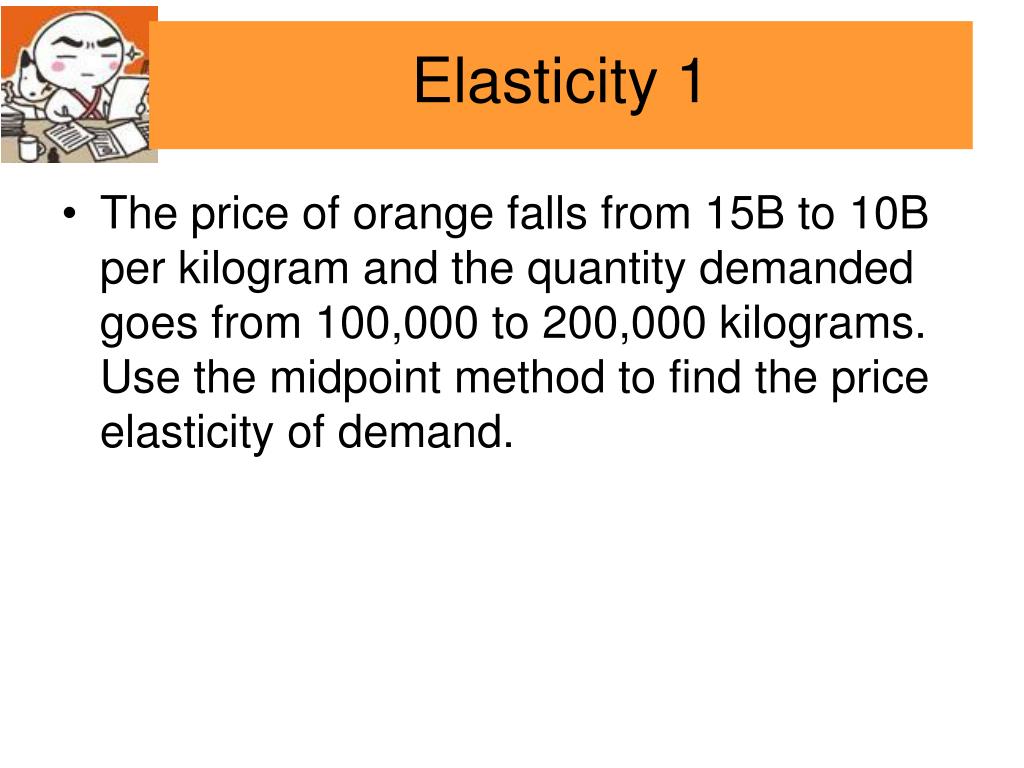 Elasticity 1

• The price of orange falls from 15B to 10B per kilogram and the quantity demanded goes from 100,000 to 200,000 kilograms. Use the midpoint method to find the price elasticity of demand.